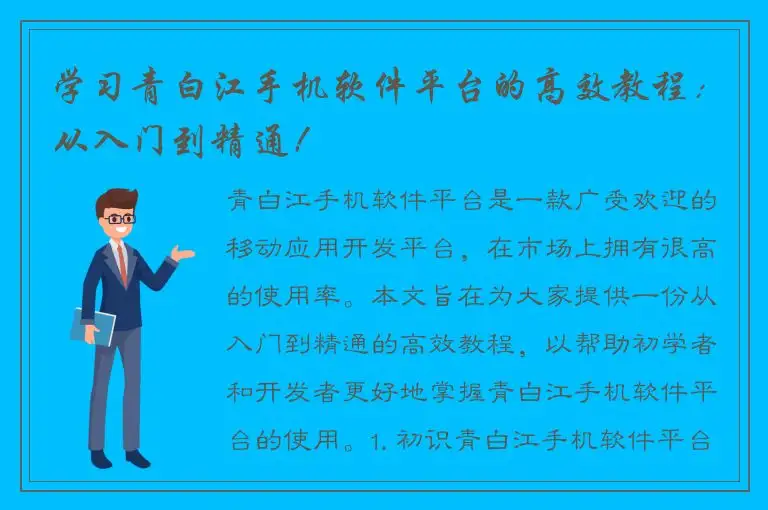 学习青白江手机软件平台的高效教程：从入门到精通！

青白江手机软件平台是一款广受欢迎的移动应用开发平台，在市场上拥有很高的使用率。本文旨在为大家提供一份从入门到精通的高效教程，以帮助初学者和开发者更好地掌握青白江手机软件平台的使用。1. 初识青白江手机软件平台